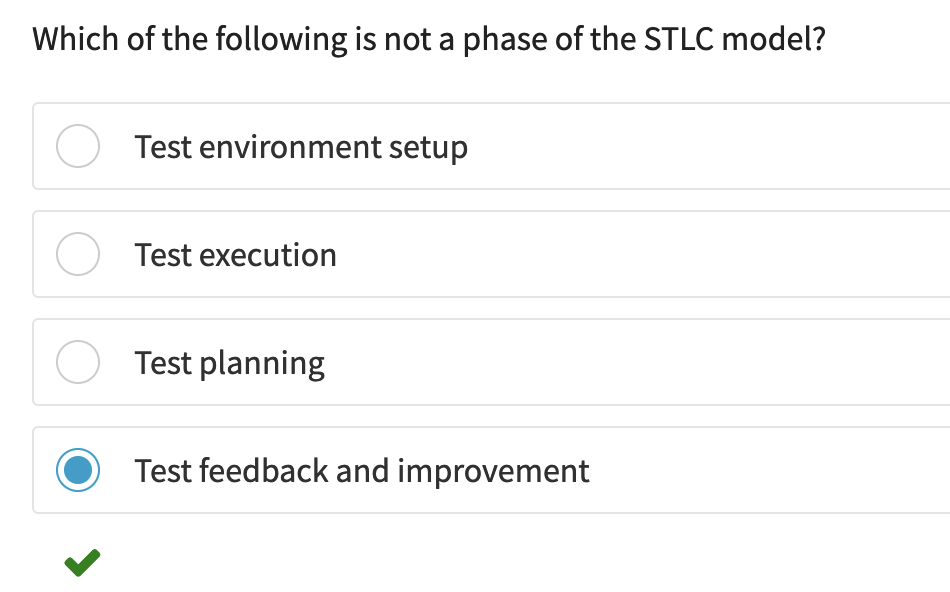 Which of the following is not a phase of the STLC model?

Test environment setup

Test execution

Test planning

Test feedback and improvement